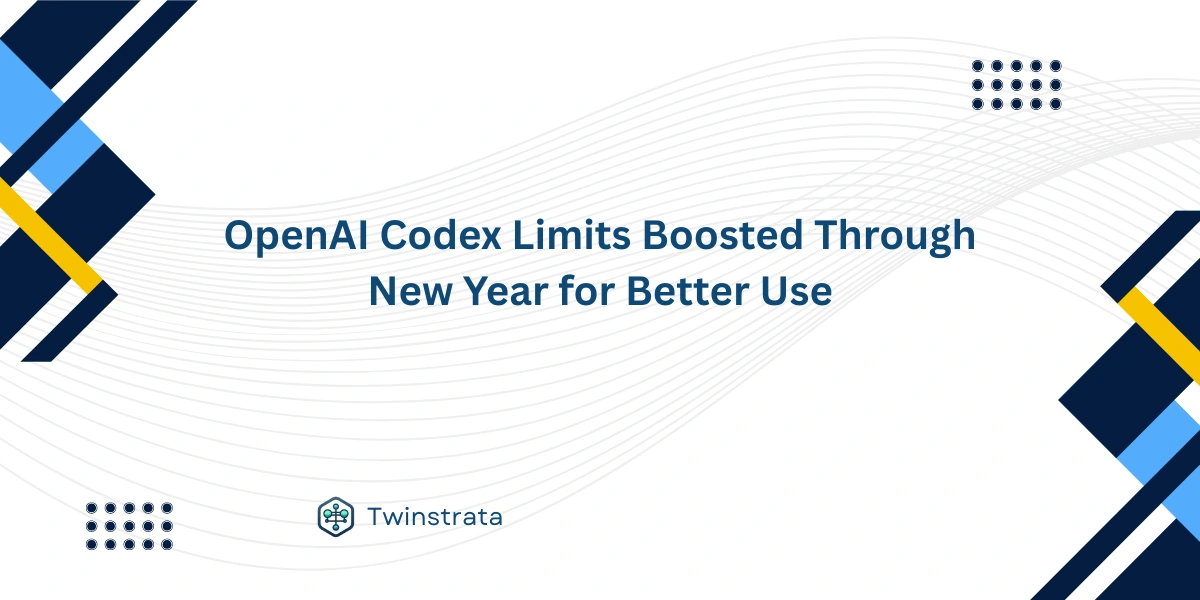 OpenAI Codex Limits Boosted Through New Year for Better Use

Twinstrata